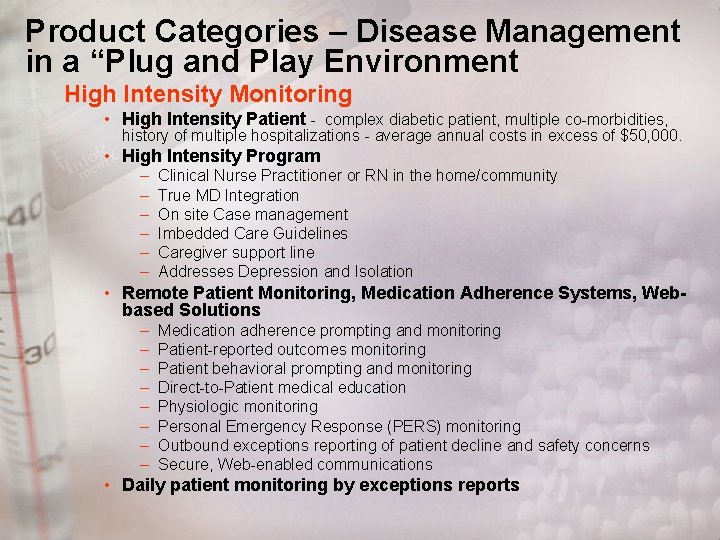 Product Categories – Disease Management in a “Plug and Play Environment

High Intensity Monitoring

• High Intensity Patient - complex diabetic patient, multiple co-morbidities, history of multiple hospitalizations - average annual costs in excess of $50,000.
• High Intensity Program
– Clinical Nurse Practitioner or RN in the home/community
– True MD Integration
– On site Case management
– Imbedded Care Guidelines
– Caregiver support line
– Addresses Depression and Isolation
• Remote Patient Monitoring, Medication Adherence Systems, Web-based Solutions
– Medication adherence prompting and monitoring
– Patient-reported outcomes monitoring
– Patient behavioral prompting and monitoring
– Direct-to-Patient medical education
– Physiologic monitoring
– Personal Emergency Response (PERS) monitoring
– Outbound exceptions reporting of patient decline and safety concerns
– Secure, Web-enabled communications
• Daily patient monitoring by exceptions reports